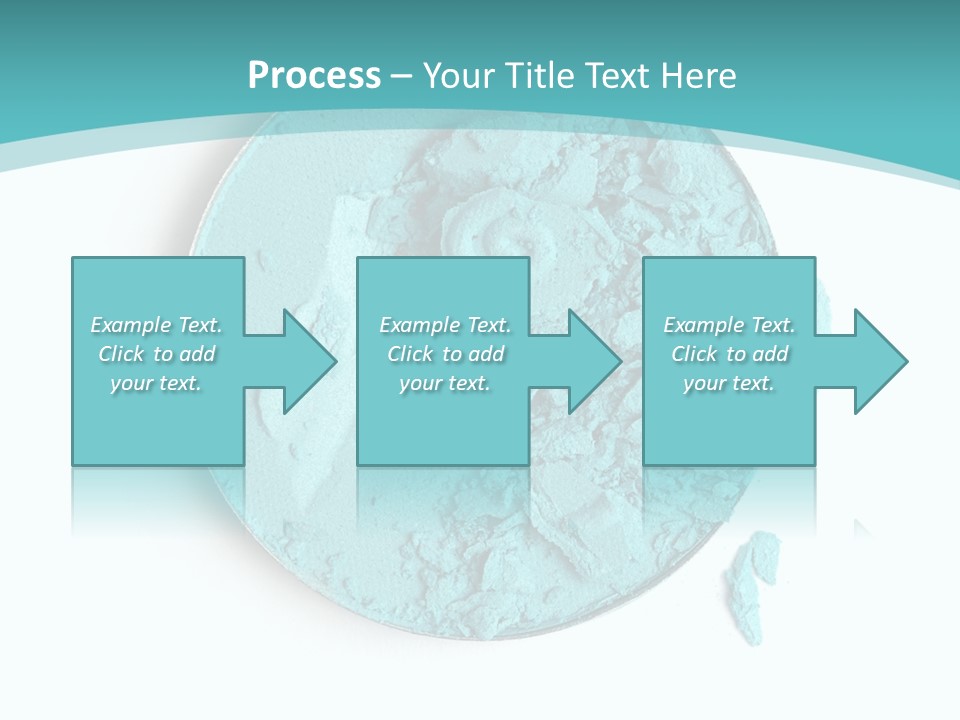 Process – Your Title Text Here

Example Text. Click to add your text.

Example Text. Click to add your text.

Example Text. Click to add your text.